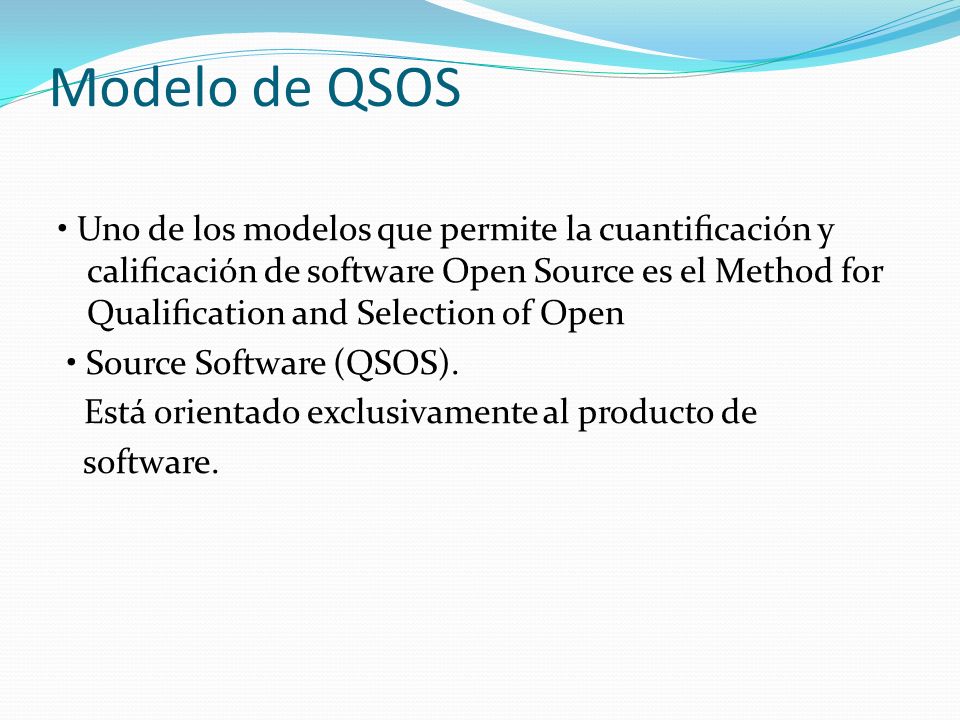 Modelo de QSOS

• Uno de los modelos que permite la cuantificación y calificación de software Open Source es el Method for Qualification and Selection of Open

• Source Software (QSOS).

Está orientado exclusivamente al producto de software.